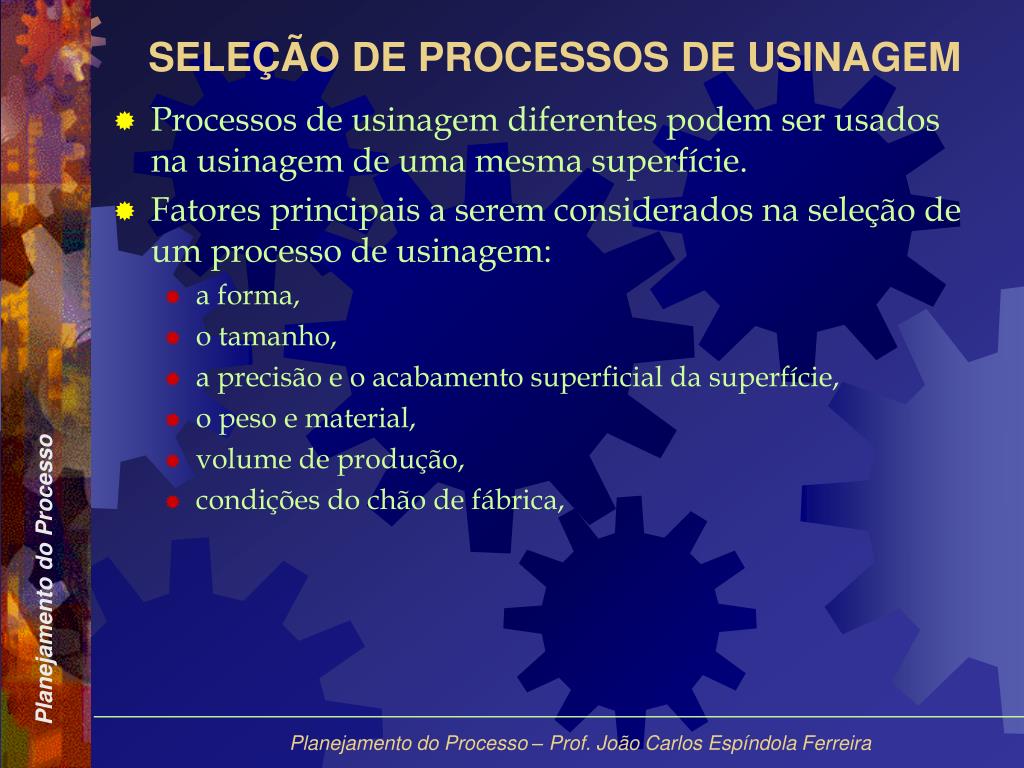 SELEÇÃO DE PROCESSOS DE USINAGEM

Processos de usinagem diferentes podem ser usados na usinagem de uma mesma superfície.

Fatores principais a serem considerados na seleção de um processo de usinagem:

a forma,

o tamanho,

a precisão e o acabamento superficial da superfície,

o peso e material,

volume de produção,

condições do chão de fábrica,

Planejamento do Processo

Planejamento do Processo – Prof. João Carlos Espíndola Ferreira